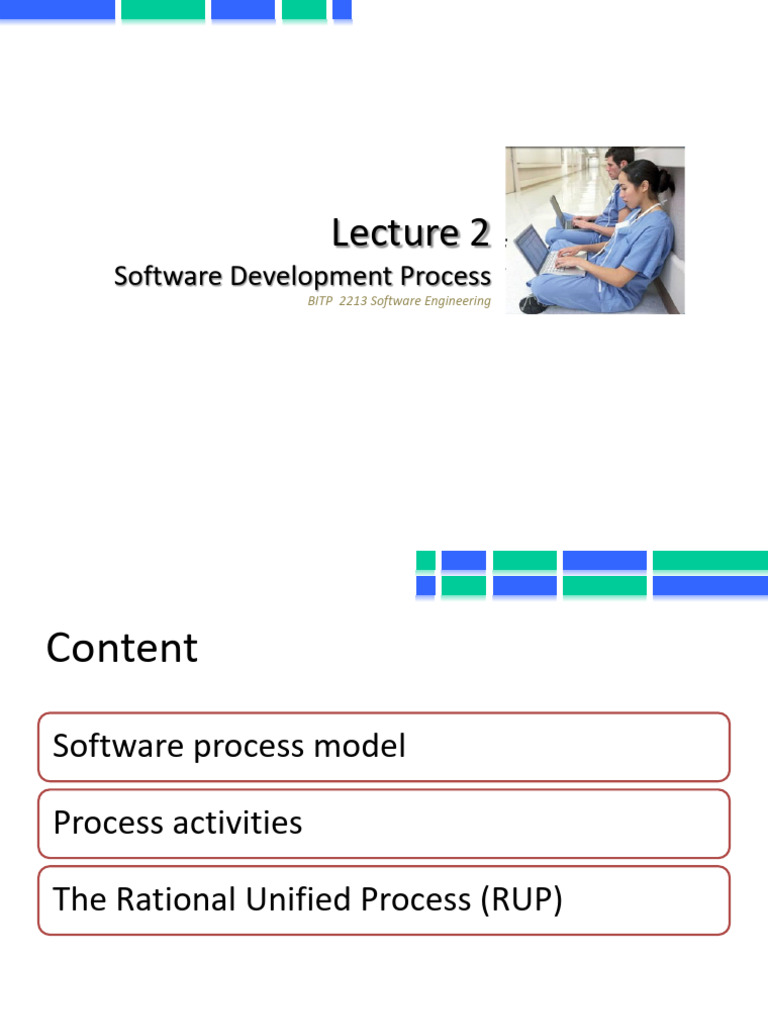 Lecture 2

Software Development Process

BITP 2213 Software Engineering

Content

Software process model

Process activities

The Rational Unified Process (RUP)